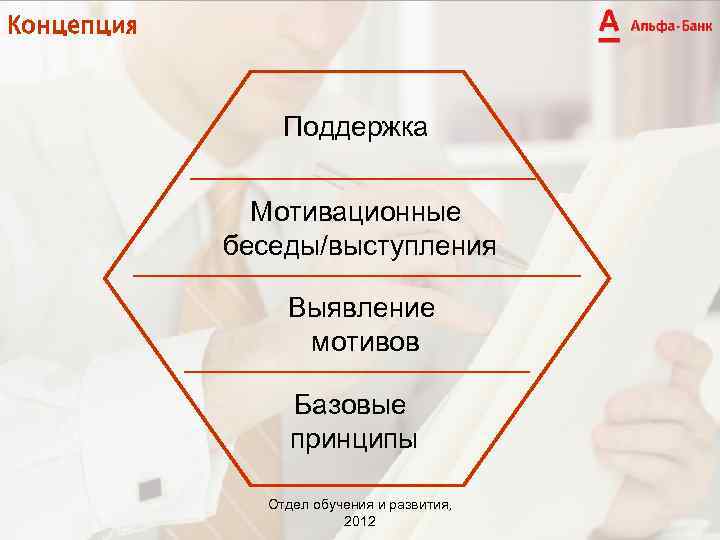 Концепция

А Альфа-Банк

Поддержка

Мотивационные беседы/выступления

Выявление мотивов

Базовые принципы

Отдел обучения и развития, 2012